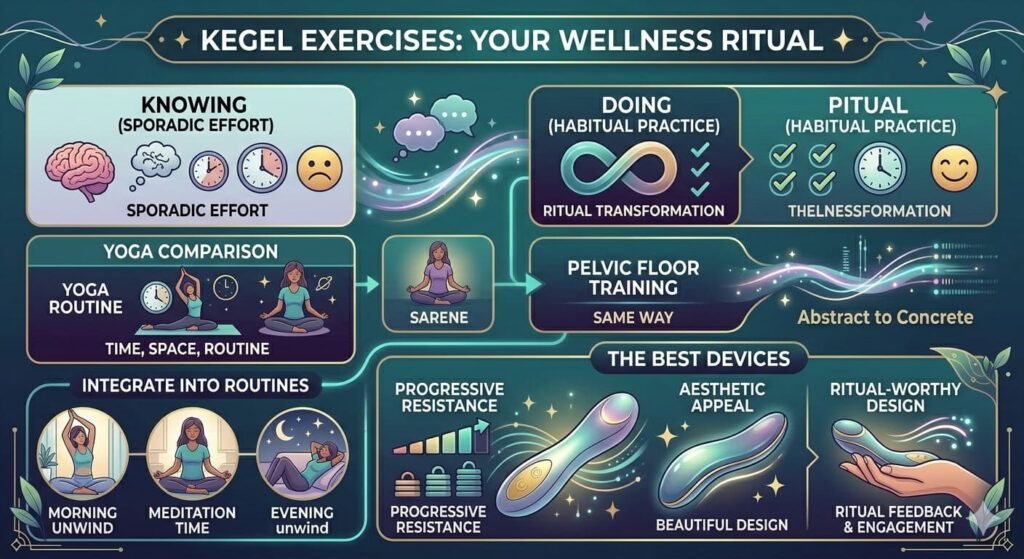 KEGEL EXERCISES: YOUR WELLNESS RITUAL

KNOWING
(SPORADIC EFFORT)

SPORADIC EFFORT

DOING
(HABITUAL PRACTICE)

RITUAL TRANSFORMATION

PITUAL
(HABITUAL PRACTICE)

THELNESSFORMATION

YOGA COMPARISON

YOGA ROUTINE

TIME, SPACE, ROUTINE

SARENE

PELVIC FLOOR TRAINING

SAME WAY

Abstract to Concrete

INTEGRATE INTO ROUTINES

MORNING UNWIND

MEDITATION TIME

EVENING unwind

THE BEST DEVICES

PROGRESSIVE RESISTANCE

PROGRESSIVE RESISTANCE

AESTHETIC APPEAL

BEAUTIFUL DESIGN

RITUAL-WORTHY DESIGN

RITUAL FEEDBACK & ENGAGEMENT